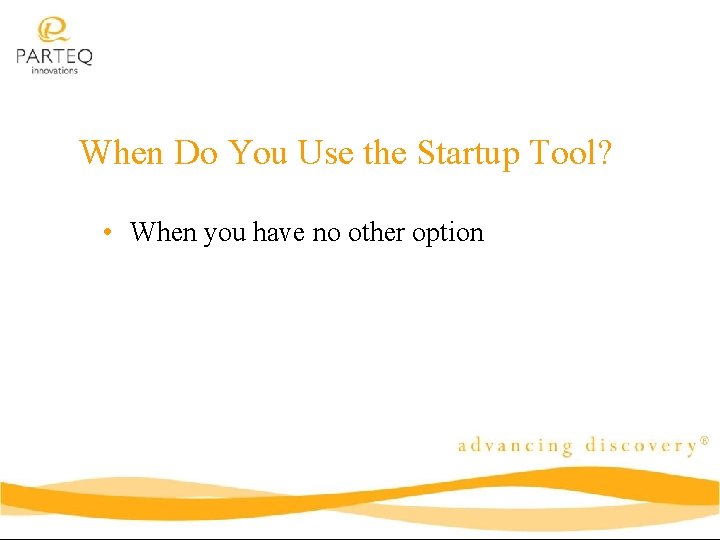 PARTEQ
innovations

When Do You Use the Startup Tool?

• When you have no other option

advancing discovery®